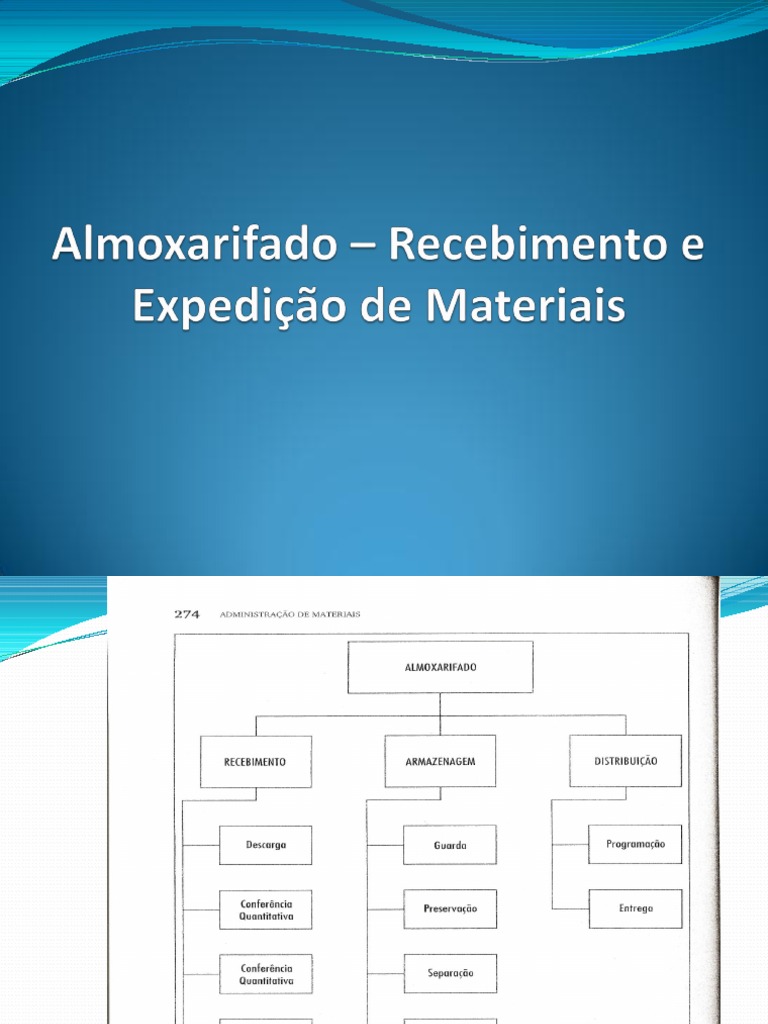 Almoxarifado – Recebimento e Expedição de Materiais

274 ADMINISTRAÇÃO DE MATERIAIS

ALMOXARIFADO

RECEBIMENTO

ARMAZENAGEM

DISTRIBUIÇÃO

Descarga

Conferência Quantitativa

Conferência Quantitativa

Guarda

Preservação

Separação

Programação

Entrega